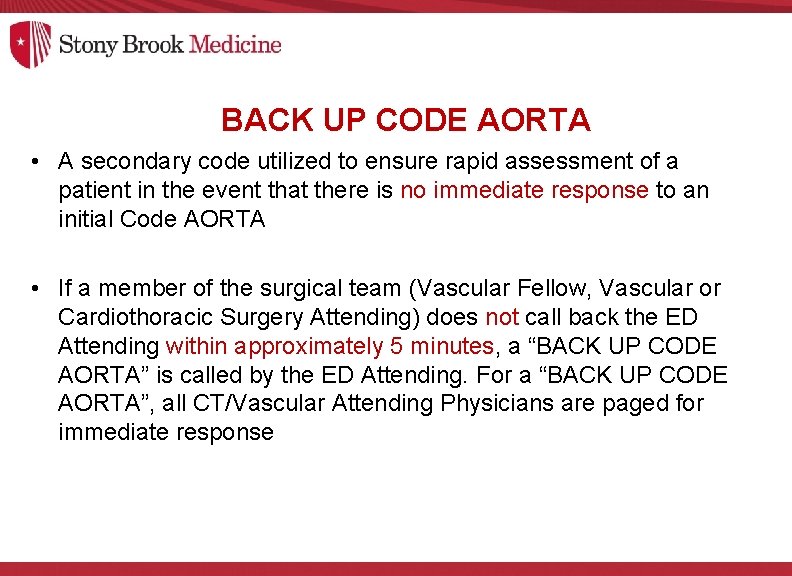 Stony Brook Medicine

BACK UP CODE AORTA

• A secondary code utilized to ensure rapid assessment of a patient in the event that there is no immediate response to an initial Code AORTA

• If a member of the surgical team (Vascular Fellow, Vascular or Cardiothoracic Surgery Attending) does not call back the ED Attending within approximately 5 minutes, a “BACK UP CODE AORTA” is called by the ED Attending. For a “BACK UP CODE AORTA”, all CT/Vascular Attending Physicians are paged for immediate response